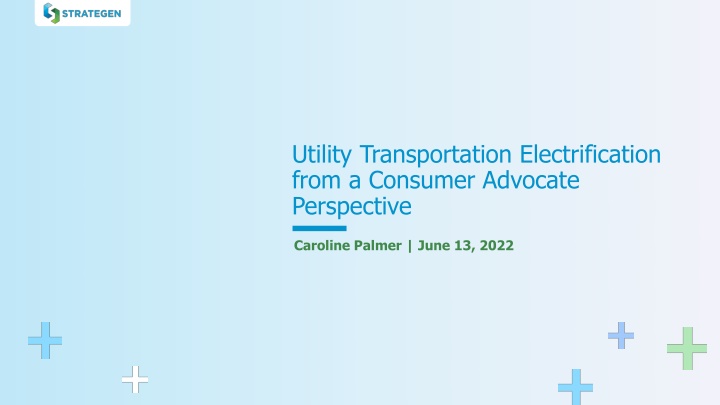 STRATEGEN

Utility Transportation Electrification from a Consumer Advocate Perspective

Caroline Palmer | June 13, 2022